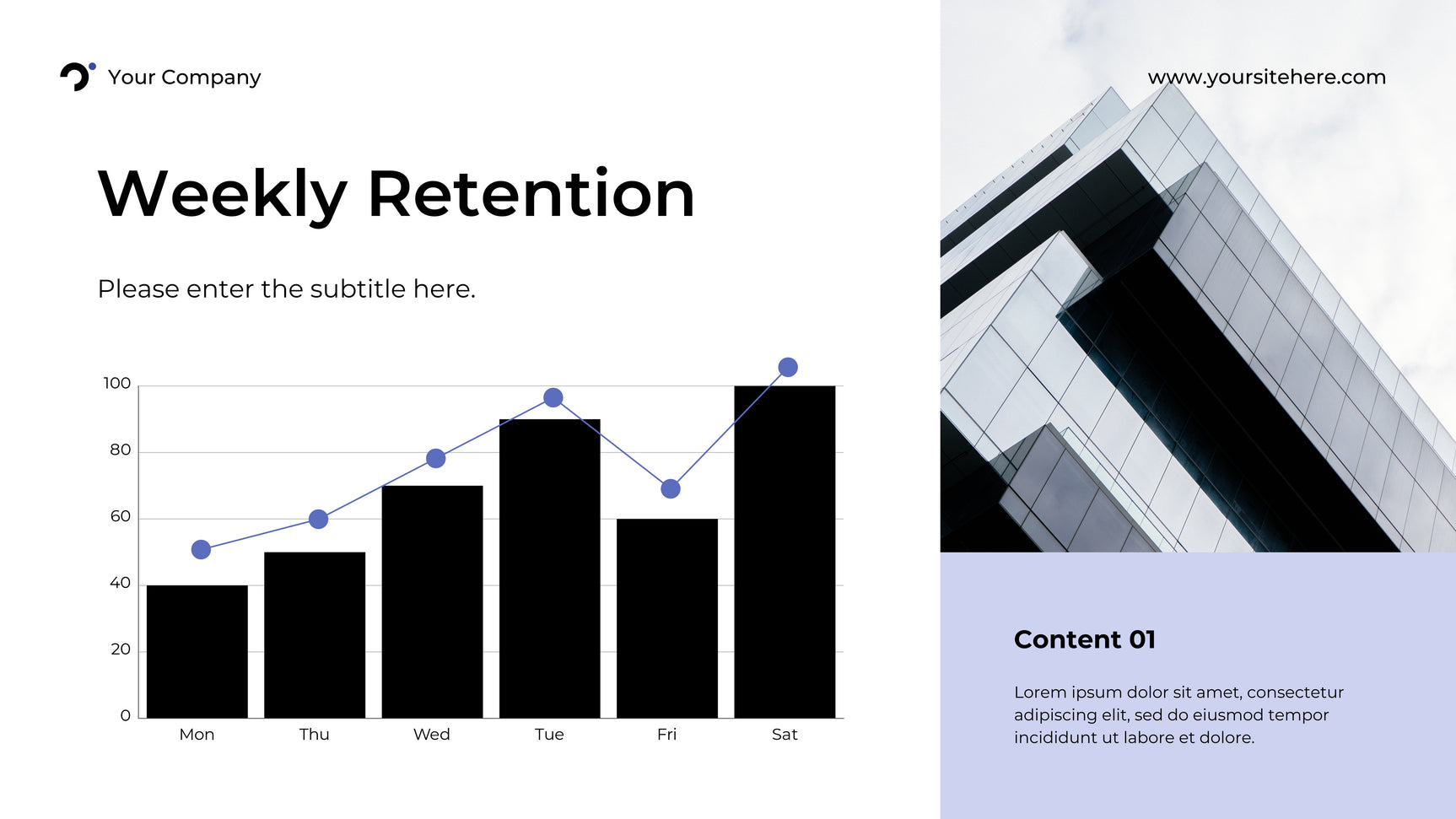 Your Company

www.yoursitehere.com

Weekly Retention

Please enter the subtitle here.

100
80
60
40
20
0

Mon Thu Wed Tue Fri Sat

Content 01

Lorem ipsum dolor sit amet, consectetur adipiscing elit, sed do eiusmod tempor incididunt ut labore et dolore.